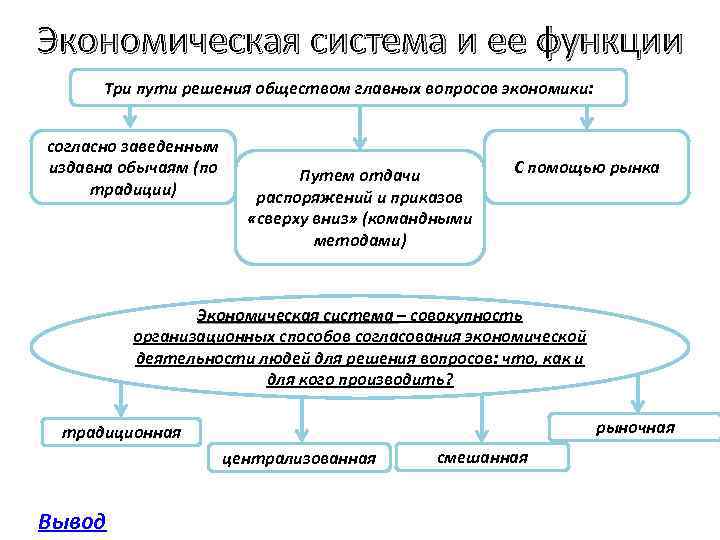 Экономическая система и ее функции

Три пути решения обществом главных вопросов экономики:

согласно заведенным издавна обычаям (по традиции)

Путем отдачи распоряжений и приказов «сверху вниз» (командными методами)

С помощью рынка

Экономическая система – совокупность организационных способов согласования экономической деятельности людей для решения вопросов: что, как и для кого производить?

традиционная

централизованная

смешанная

рыночная

Вывод